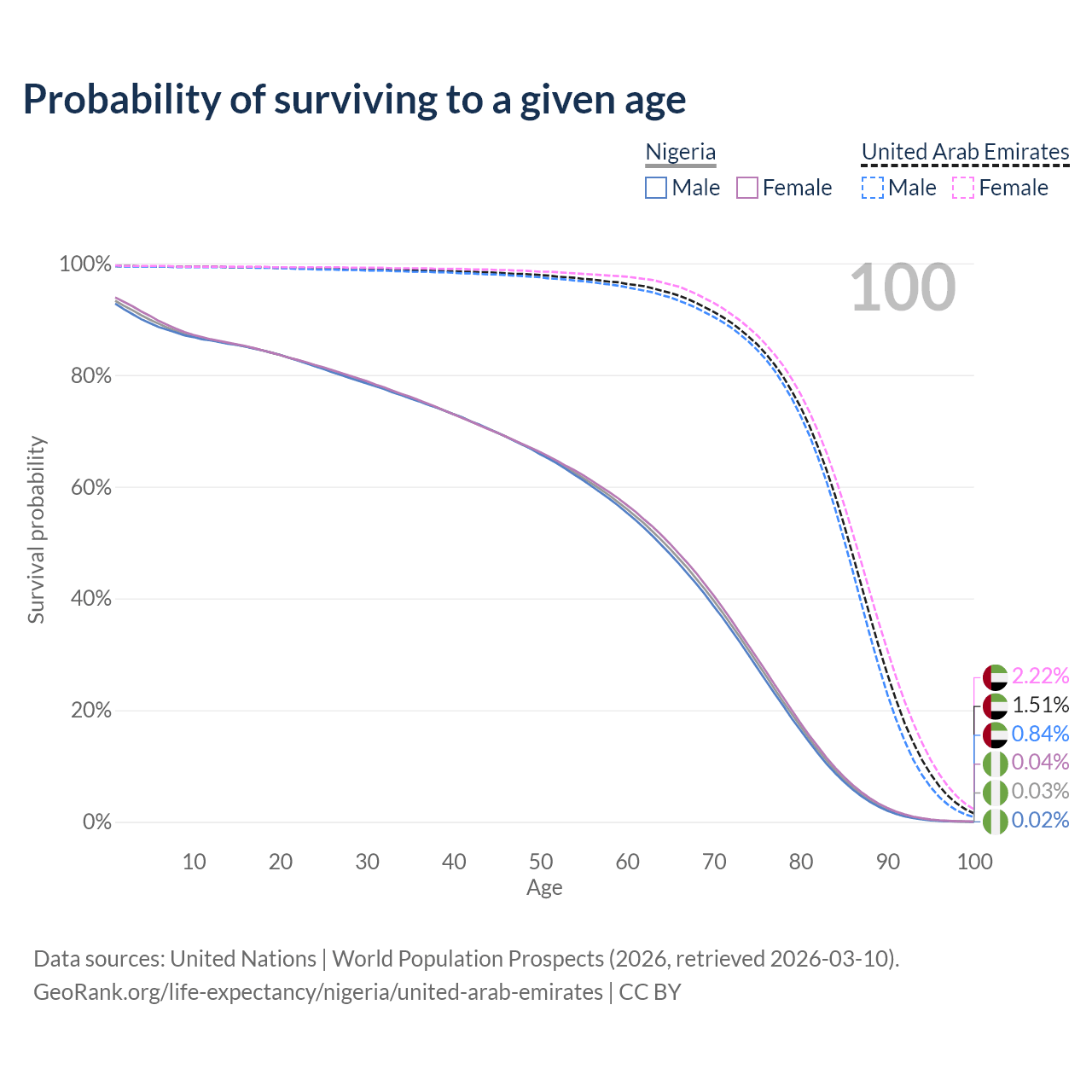 Probability of surviving to a given age

Nigeria
Male Female

United Arab Emirates
Male Female

100

100%
80%
60%
40%
20%
0%

Survival probability

10 20 30 40 50 60 70 80 90 100
Age

2.22%
1.51%
0.84%
0.04%
0.03%
0.02%

Data sources: United Nations | World Population Prospects (2026, retrieved 2026-03-10).
GeoRank.org/life-expectancy/nigeria/united-arab-emirates | CC BY